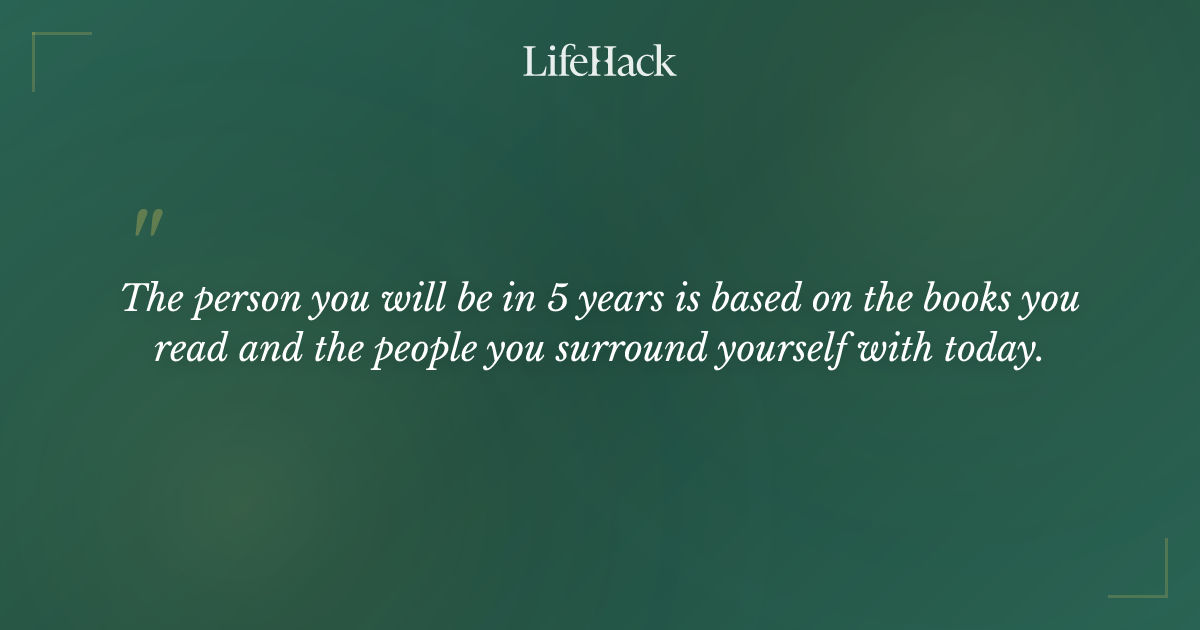 LifeHack

"

The person you will be in 5 years is based on the books you read and the people you surround yourself with today.